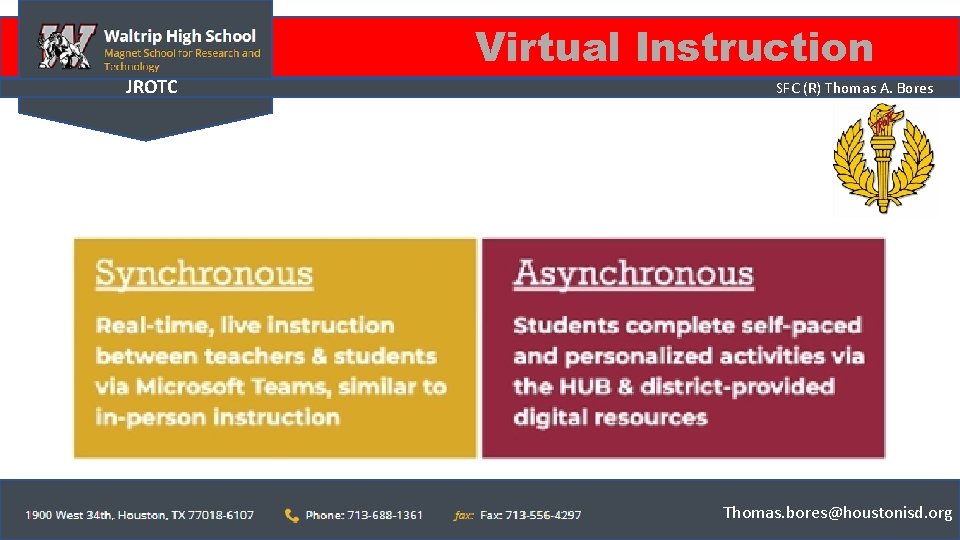 Waltrip High School
Magnet School for Research and Technology

JROTC

Virtual Instruction

SFC (R) Thomas A. Bores

Synchronous

Real-time, live instruction between teachers & students via Microsoft Teams, similar to in-person instruction

Asynchronous

Students complete self-paced and personalized activities via the HUB & district-provided digital resources

1900 West 34th, Houston, TX 77018-6107 Phone: 713-688-1361 fax: Fax: 713-556-4297 Thomas.bores@houstonisd.org